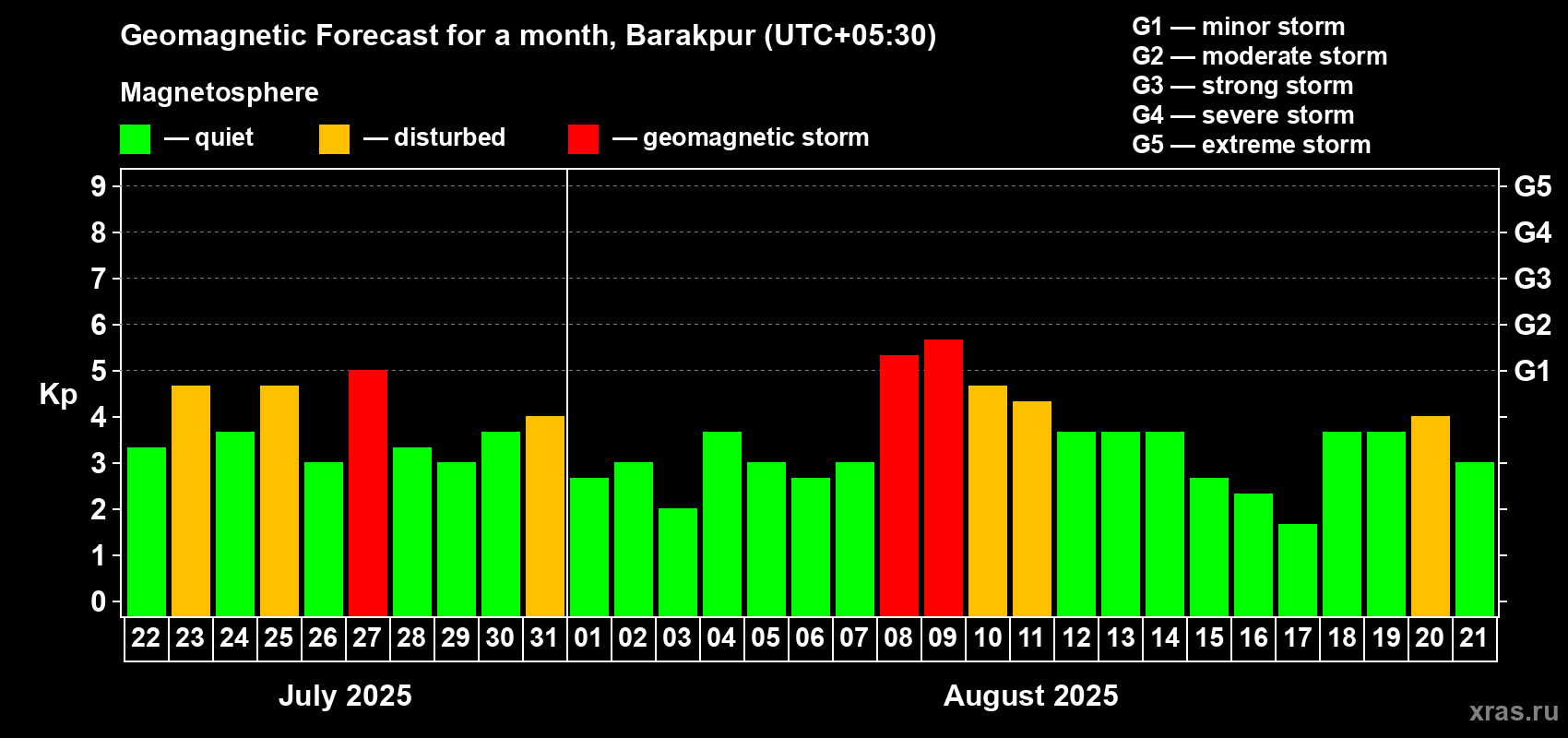 Geomagnetic Forecast for a month, Barakpur (UTC+05:30)

G1 — minor storm
G2 — moderate storm
G3 — strong storm
G4 — severe storm
G5 — extreme storm

Magnetosphere

— quiet — disturbed — geomagnetic storm

Kp

9
8
7
6
5
4
3
2
1
0

G5
G4
G3
G2
G1

22 23 24 25 26 27 28 29 30 31 01 02 03 04 05 06 07 08 09 10 11 12 13 14 15 16 17 18 19 20 21

July 2025

August 2025

xras.ru